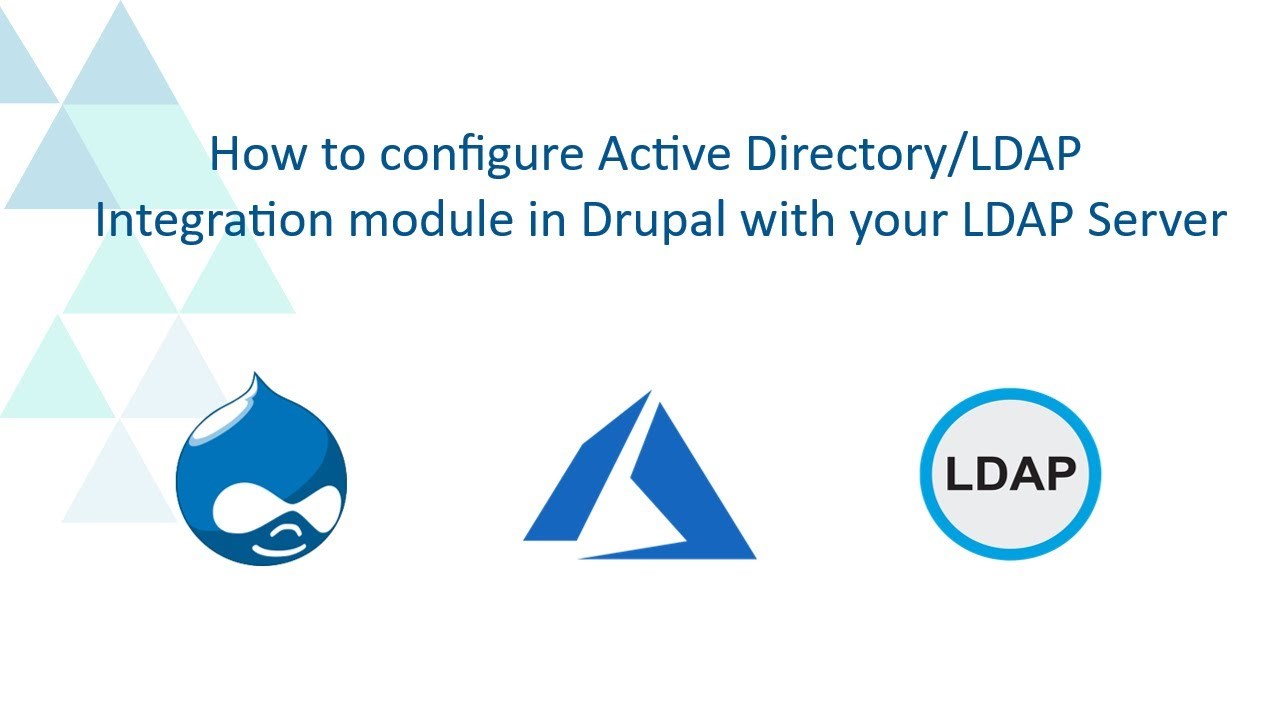 How to configure Active Directory/LDAP Integration module in Drupal with your LDAP Server

LDAP